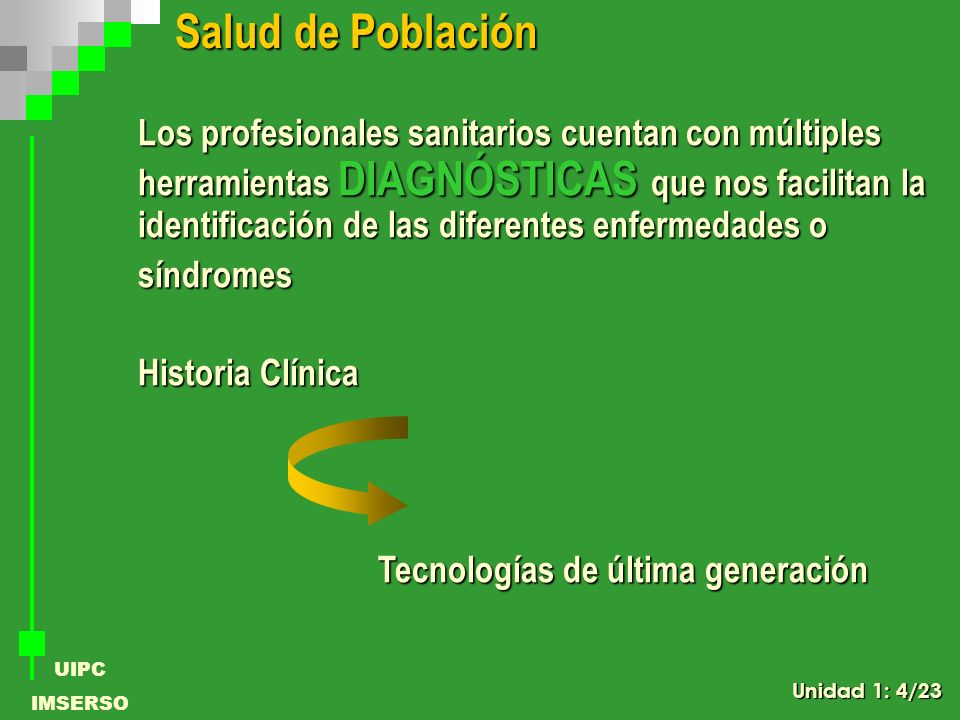 Salud de Población

Los profesionales sanitarios cuentan con múltiples herramientas DIAGNÓSTICAS que nos facilitan la identificación de las diferentes enfermedades o síndromes

Historia Clínica

Tecnologías de última generación

UIPC
IMSERSO

Unidad 1: 4/23